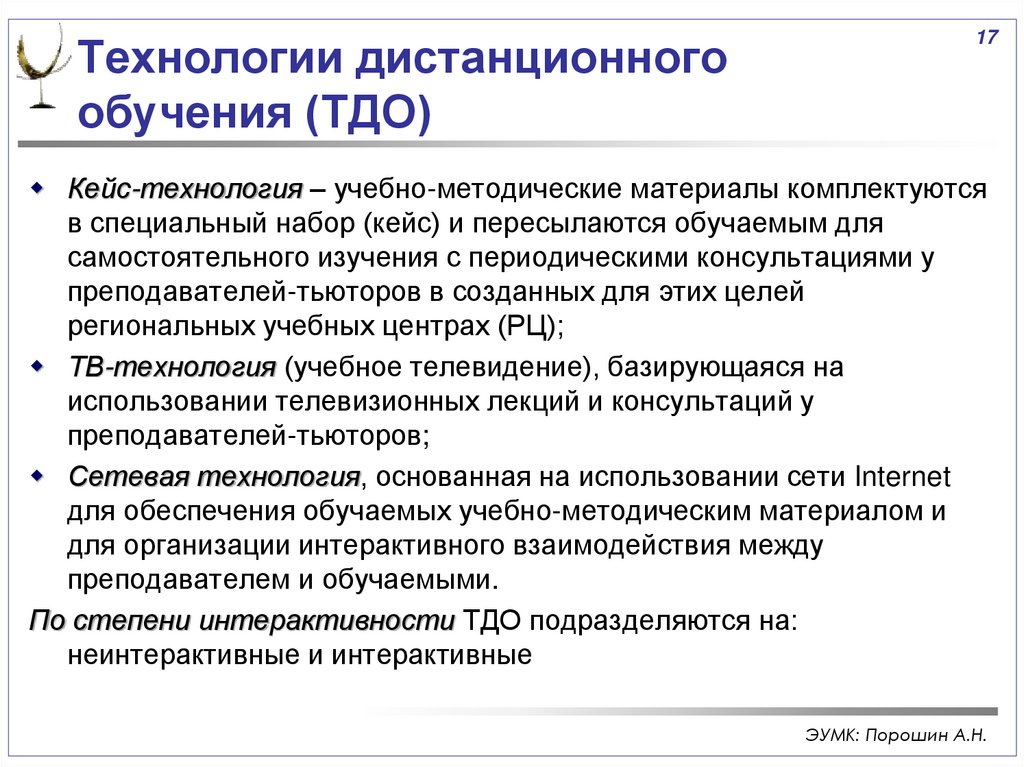 17

Технологии дистанционного обучения (ТДО)

Кейс-технология – учебно-методические материалы комплектуются в специальный набор (кейс) и пересылаются обучаемым для самостоятельного изучения с периодическими консультациями у преподавателей-тьюторов в созданных для этих целей региональных учебных центрах (РЦ);

ТВ-технология (учебное телевидение), базирующаяся на использовании телевизионных лекций и консультаций у преподавателей-тьюторов;

Сетевая технология, основанная на использовании сети Internet для обеспечения обучаемых учебно-методическим материалом и для организации интерактивного взаимодействия между преподавателем и обучаемыми.

По степени интерактивности ТДО подразделяются на: неинтерактивные и интерактивные

ЭУМК: Порошин А.Н.